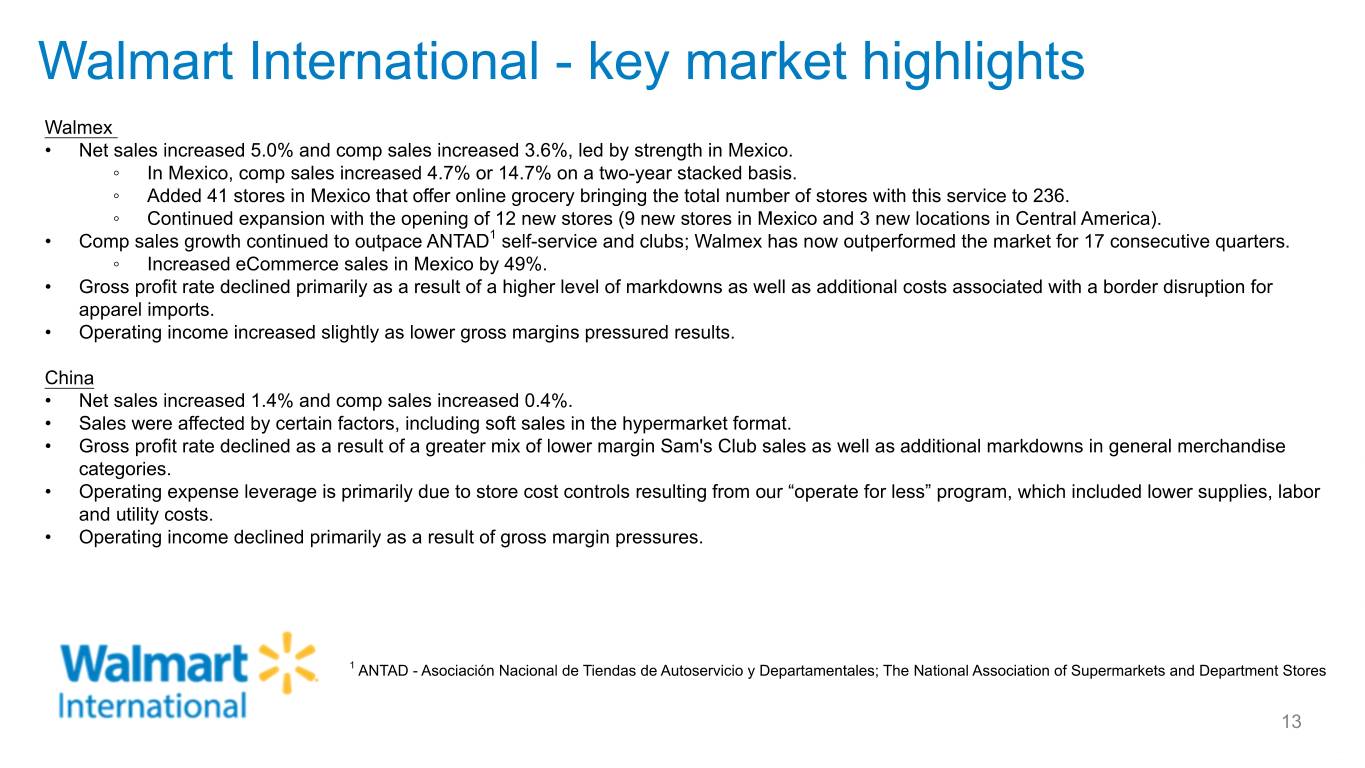 Walmart International - key market highlights

Walmex
• Net sales increased 5.0% and comp sales increased 3.6%, led by strength in Mexico.
◦ In Mexico, comp sales increased 4.7% or 14.7% on a two-year stacked basis.
◦ Added 41 stores in Mexico that offer online grocery bringing the total number of stores with this service to 236.
◦ Continued expansion with the opening of 12 new stores (9 new stores in Mexico and 3 new locations in Central America).
• Comp sales growth continued to outpace ANTAD$^1$ self-service and clubs; Walmex has now outperformed the market for 17 consecutive quarters.
◦ Increased eCommerce sales in Mexico by 49%.
• Gross profit rate declined primarily as a result of a higher level of markdowns as well as additional costs associated with a border disruption for apparel imports.
• Operating income increased slightly as lower gross margins pressured results.

China
• Net sales increased 1.4% and comp sales increased 0.4%.
• Sales were affected by certain factors, including soft sales in the hypermarket format.
• Gross profit rate declined as a result of a greater mix of lower margin Sam's Club sales as well as additional markdowns in general merchandise categories.
• Operating expense leverage is primarily due to store cost controls resulting from our “operate for less” program, which included lower supplies, labor and utility costs.
• Operating income declined primarily as a result of gross margin pressures.

Walmart International

$^1$ ANTAD - Asociación Nacional de Tiendas de Autoservicio y Departamentales; The National Association of Supermarkets and Department Stores

13